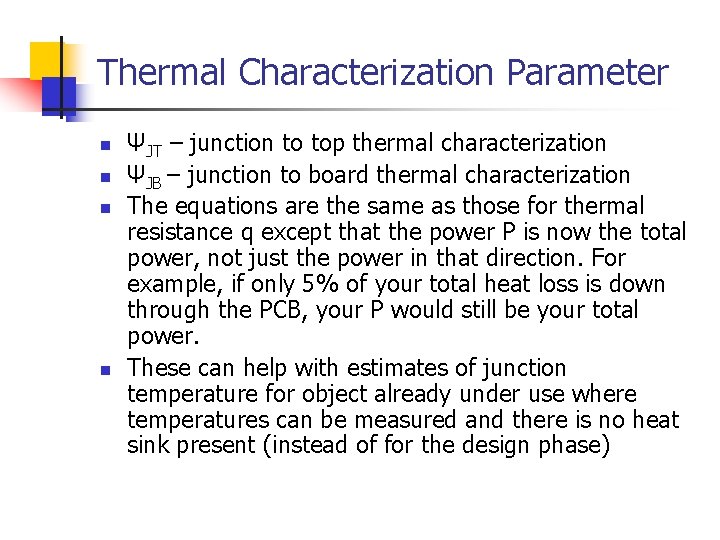 Thermal Characterization Parameter

- $\Psi_{JT}$ – junction to top thermal characterization
- $\Psi_{JB}$ – junction to board thermal characterization
- The equations are the same as those for thermal resistance q except that the power P is now the total power, not just the power in that direction. For example, if only 5% of your total heat loss is down through the PCB, your P would still be your total power.
- These can help with estimates of junction temperature for object already under use where temperatures can be measured and there is no heat sink present (instead of for the design phase)